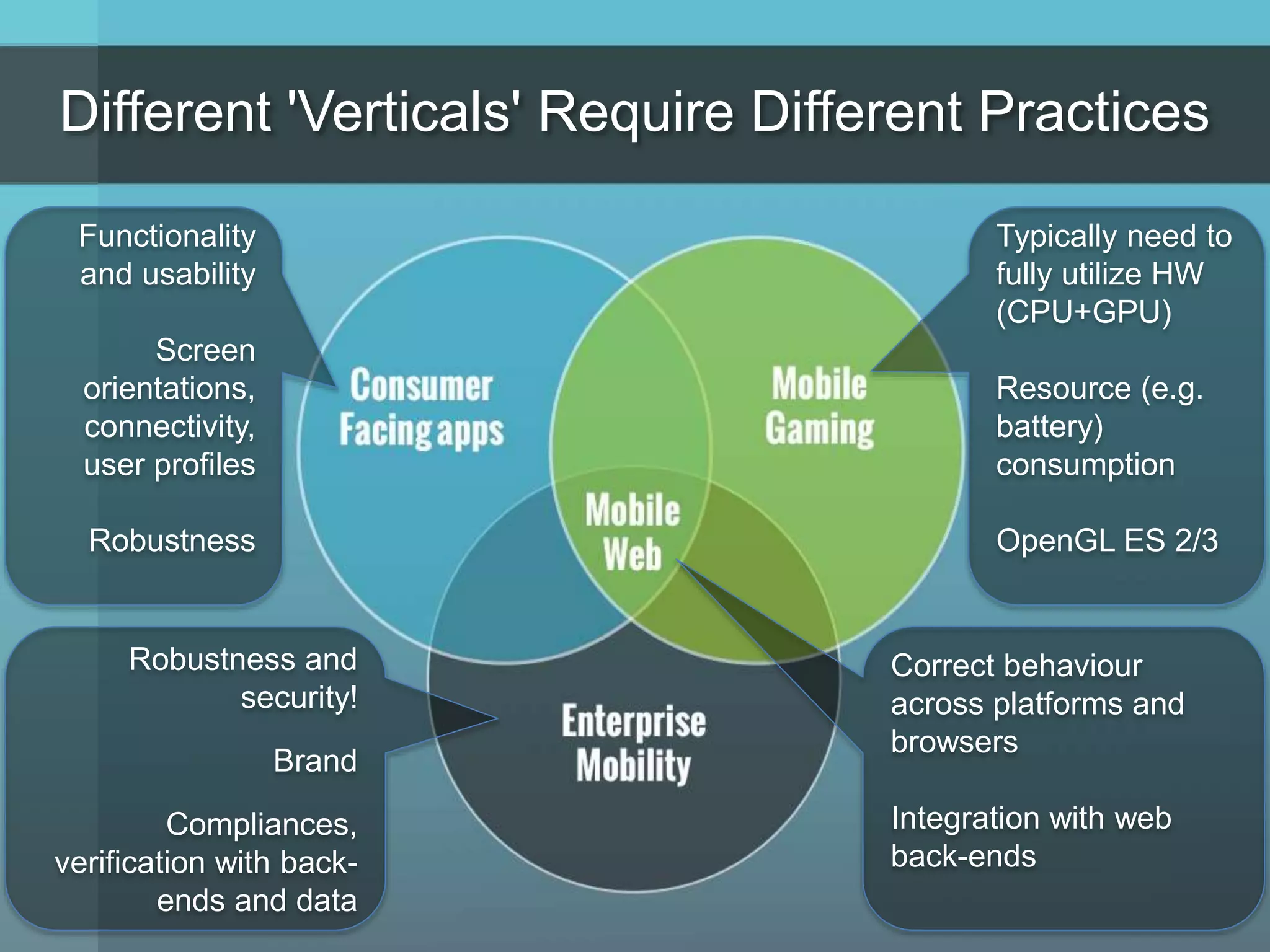 Different 'Verticals' Require Different Practices

Functionality and usability

Screen orientations, connectivity, user profiles

Robustness

Consumer Facing apps

Mobile Gaming

Mobile Web

Enterprise Mobility

Typically need to fully utilize HW (CPU+GPU)

Resource (e.g. battery) consumption

OpenGL ES 2/3

Robustness and security!

Brand

Compliances, verification with back-ends and data

Correct behaviour across platforms and browsers

Integration with web back-ends